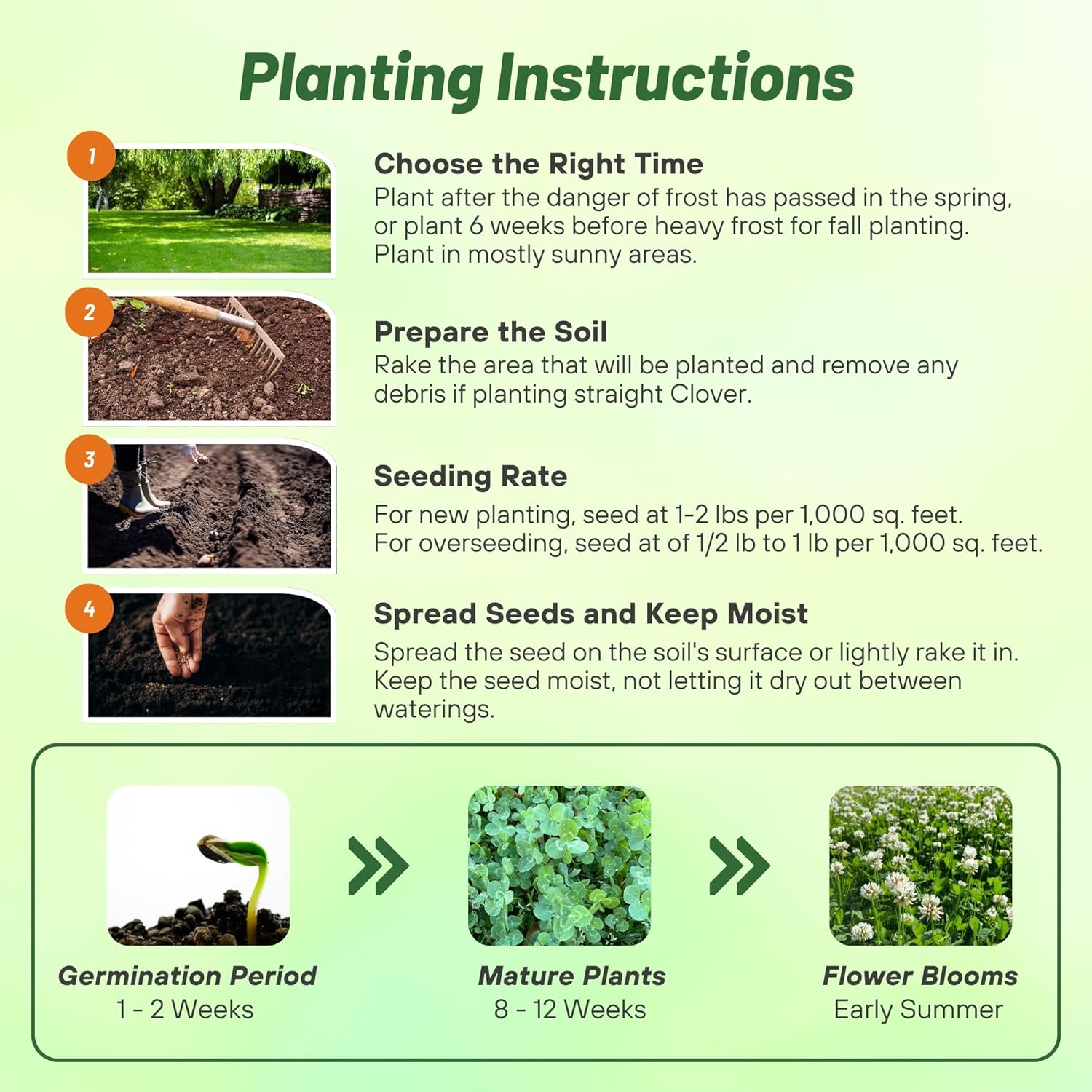 Planting Instructions

1

Choose the Right Time
Plant after the danger of frost has passed in the spring, or plant 6 weeks before heavy frost for fall planting. Plant in mostly sunny areas.

2

Prepare the Soil
Rake the area that will be planted and remove any debris if planting straight Clover.

3

Seeding Rate
For new planting, seed at 1-2 lbs per 1,000 sq. feet.
For overseeding, seed at of 1/2 lb to 1 lb per 1,000 sq. feet.

4

Spread Seeds and Keep Moist
Spread the seed on the soil's surface or lightly rake it in. Keep the seed moist, not letting it dry out between waterings.

Germination Period
1 - 2 Weeks

Mature Plants
8 - 12 Weeks

Flower Blooms
Early Summer